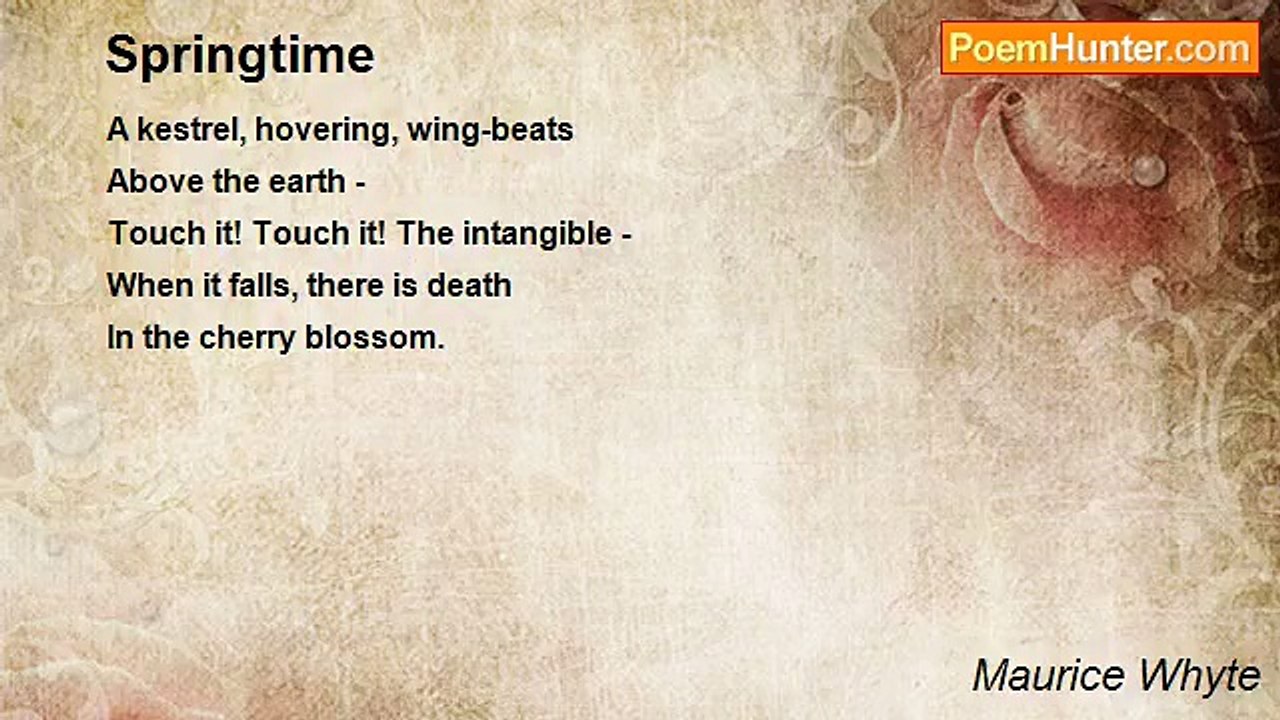 Springtime

PoemHunter.com

A kestrel, hovering, wing-beats
Above the earth -
Touch it! Touch it! The intangible -
When it falls, there is death
In the cherry blossom.

Maurice Whyte